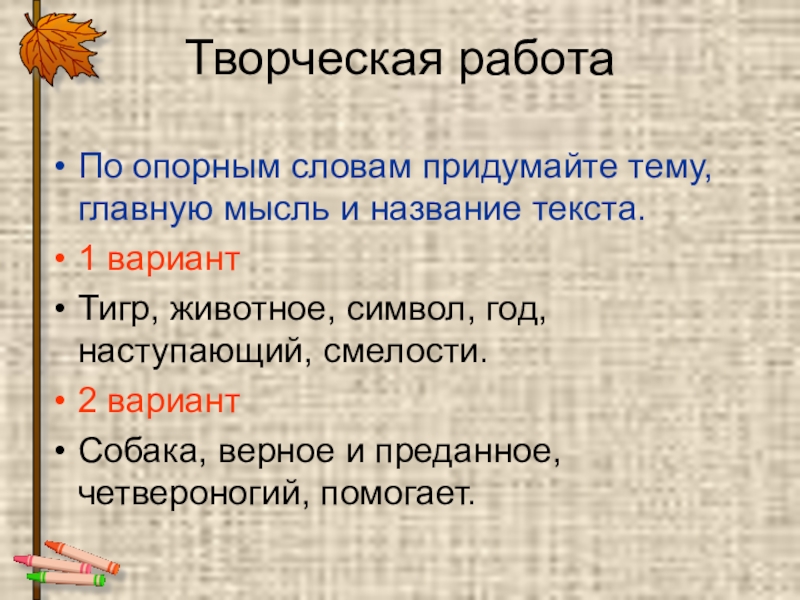 Творческая работа

• По опорным словам придумайте тему, главную мысль и название текста.
• 1 вариант
• Тигр, животное, символ, год, наступающий, смелости.
• 2 вариант
• Собака, верное и преданное, четвероногий, помогает.